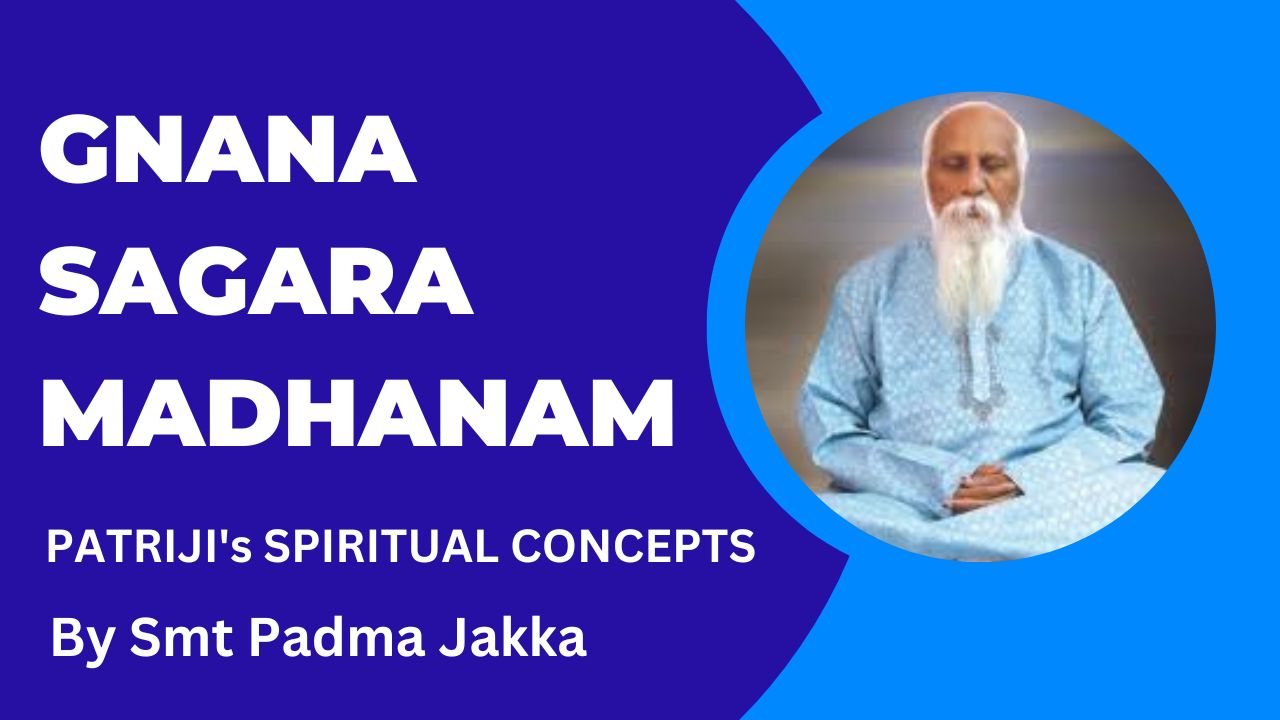 GNANA SAGARA MADHANAM

PATRIJI's SPIRITUAL CONCEPTS

By Smt Padma Jakka